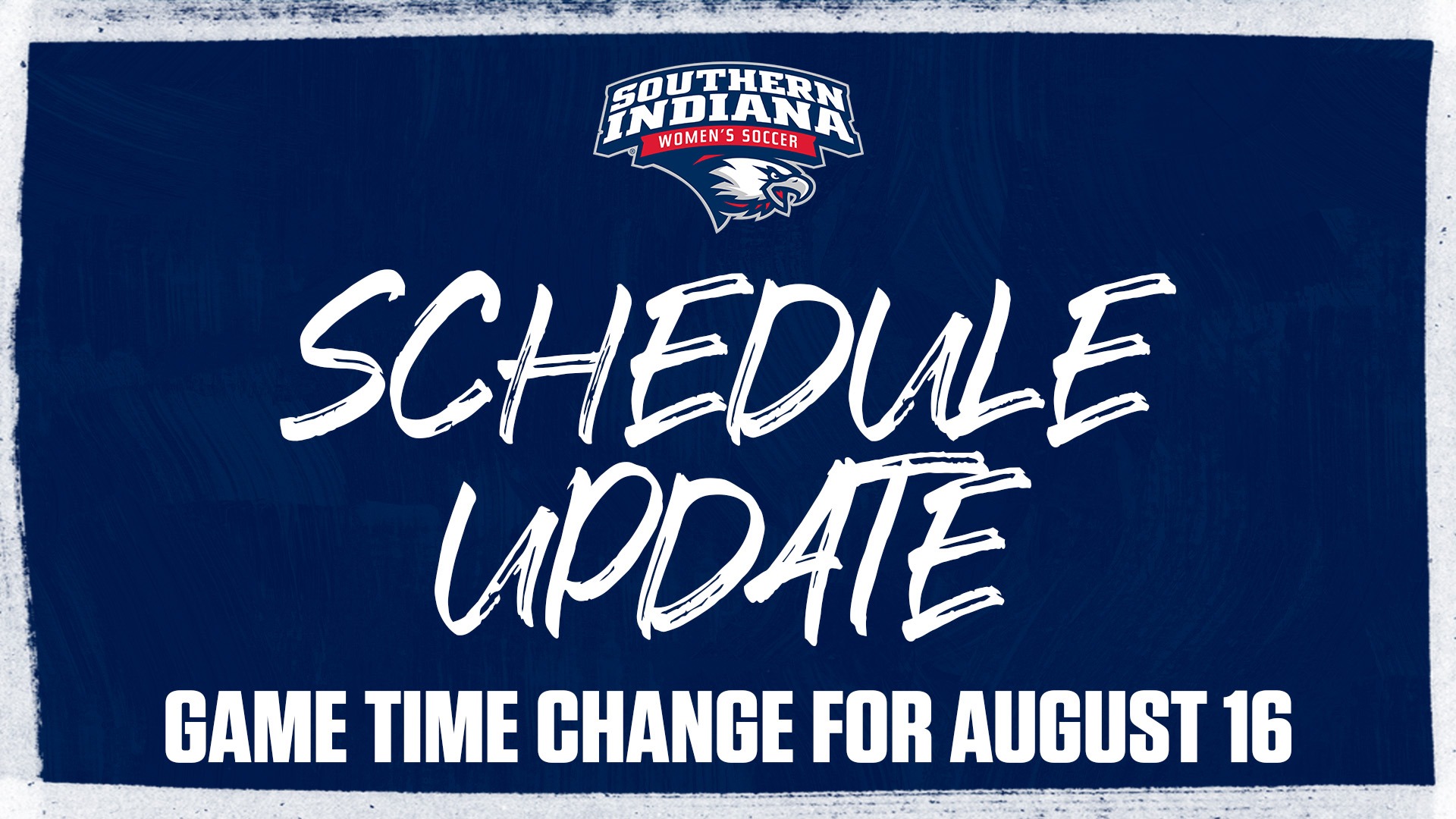 SOUTHERN INDIANA
WOMEN'S SOCCER

SCHEDULE UPDATE

GAME TIME CHANGE FOR AUGUST 16